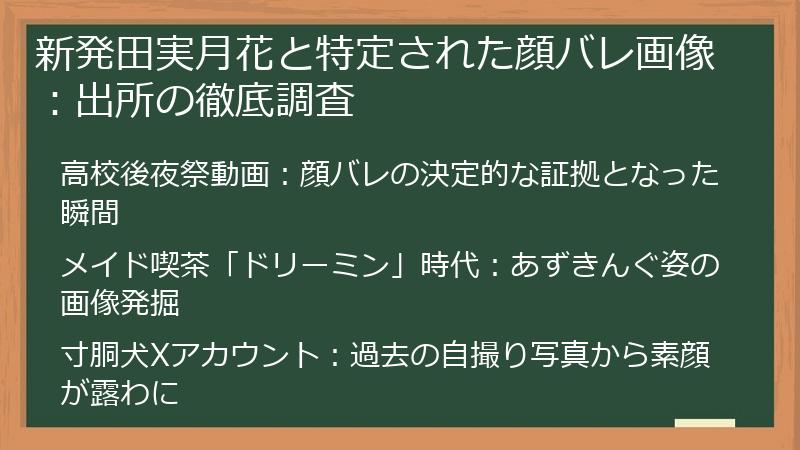 新発田実月花と特定された顔バレ画像：出所の徹底調査

高校後夜祭動画：顔バレの決定的な証拠となった瞬間

メイド喫茶「ドリーミン」時代：あずきんぐ姿の画像発掘

寸胴犬Xアカウント：過去の自撮り写真から素顔が露わに